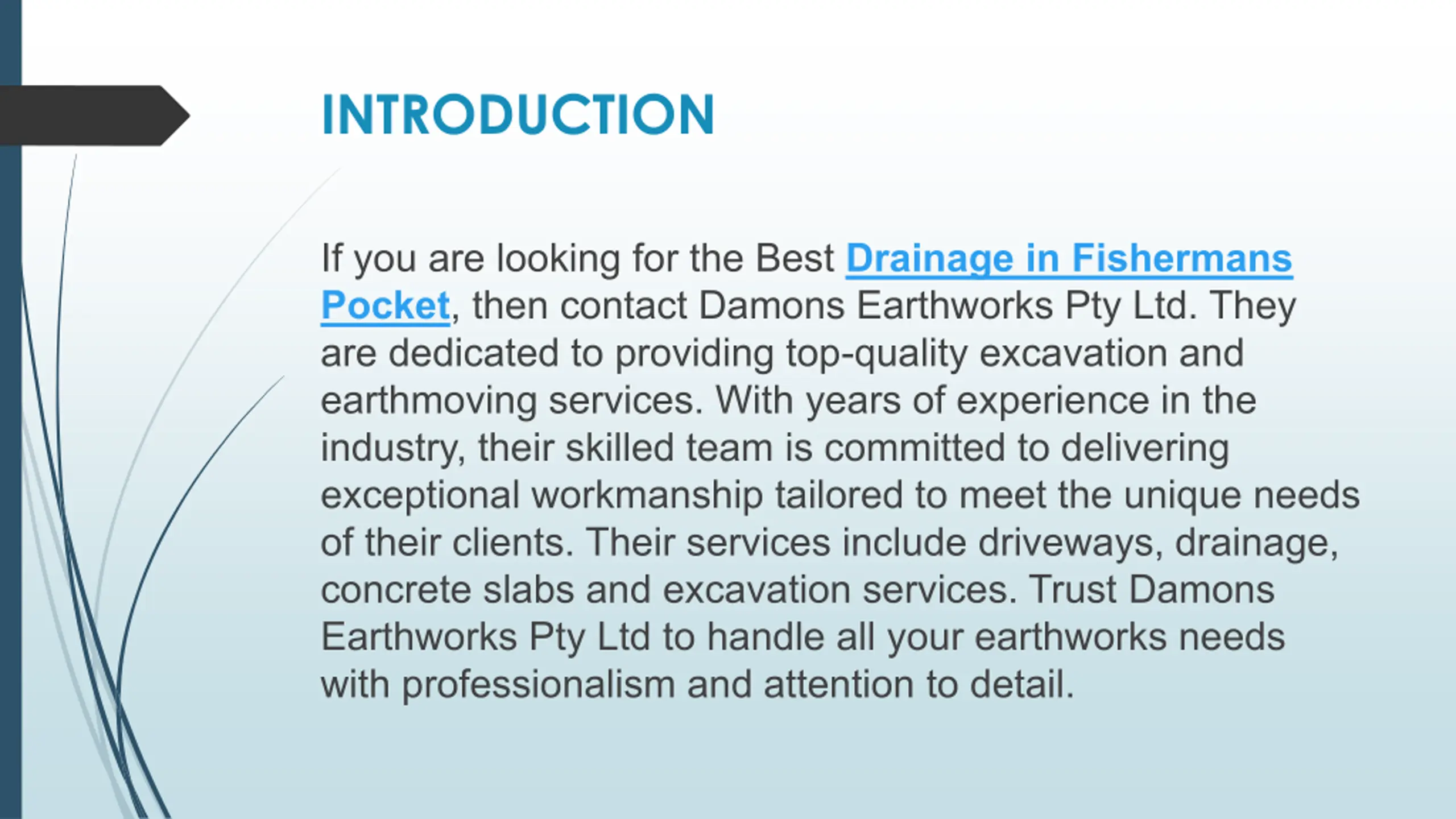 INTRODUCTION

If you are looking for the Best Drainage in Fishermans Pocket, then contact Damons Earthworks Pty Ltd. They are dedicated to providing top-quality excavation and earthmoving services. With years of experience in the industry, their skilled team is committed to delivering exceptional workmanship tailored to meet the unique needs of their clients. Their services include driveways, drainage, concrete slabs and excavation services. Trust Damons Earthworks Pty Ltd to handle all your earthworks needs with professionalism and attention to detail.